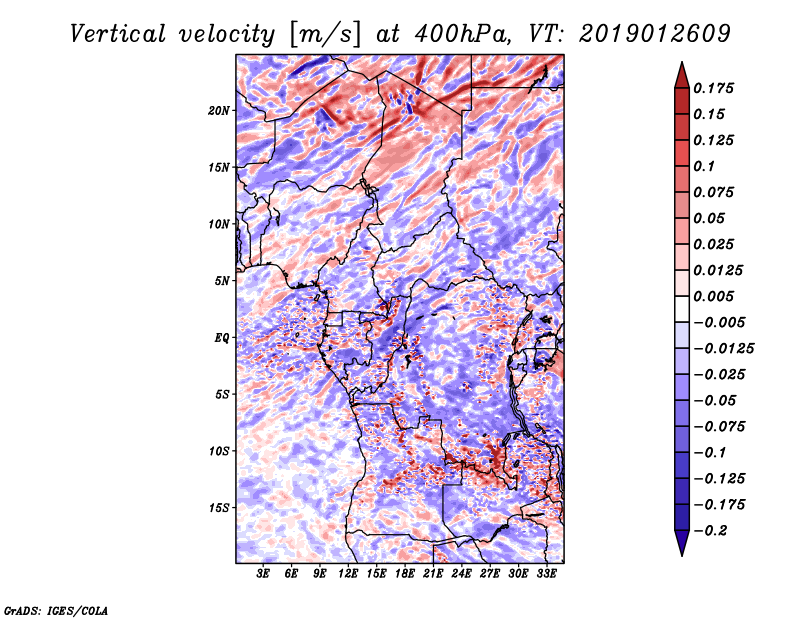 Vertical velocity [m/s] at 400hPa, VT: 2019012609

20N
15N
10N
5N
EQ
5S
10S
15S

3E 6E 9E 12E 15E 18E 21E 24E 27E 30E 33E

0.175
0.15
0.125
0.1
0.075
0.05
0.025
0.0125
0.005
−0.005
−0.0125
−0.025
−0.05
−0.075
−0.1
−0.125
−0.175
−0.2

GrADS: IGES/COLA